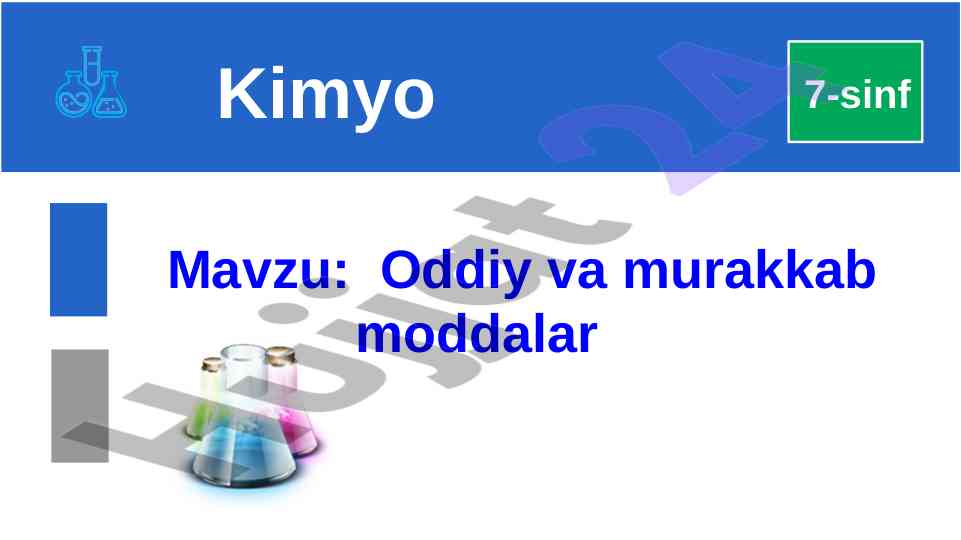 Kimyo

7-sinf

Mavzu: Oddiy va murakkab moddalar

Hujjat 24